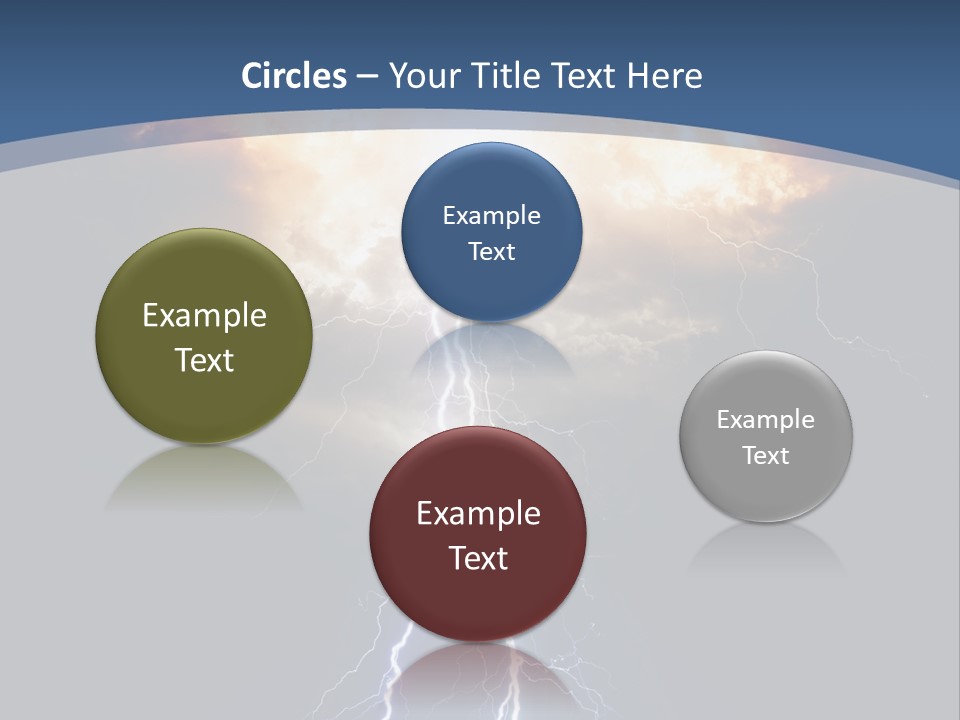 Circles – Your Title Text Here

Example Text

Example Text

Example Text

Example Text